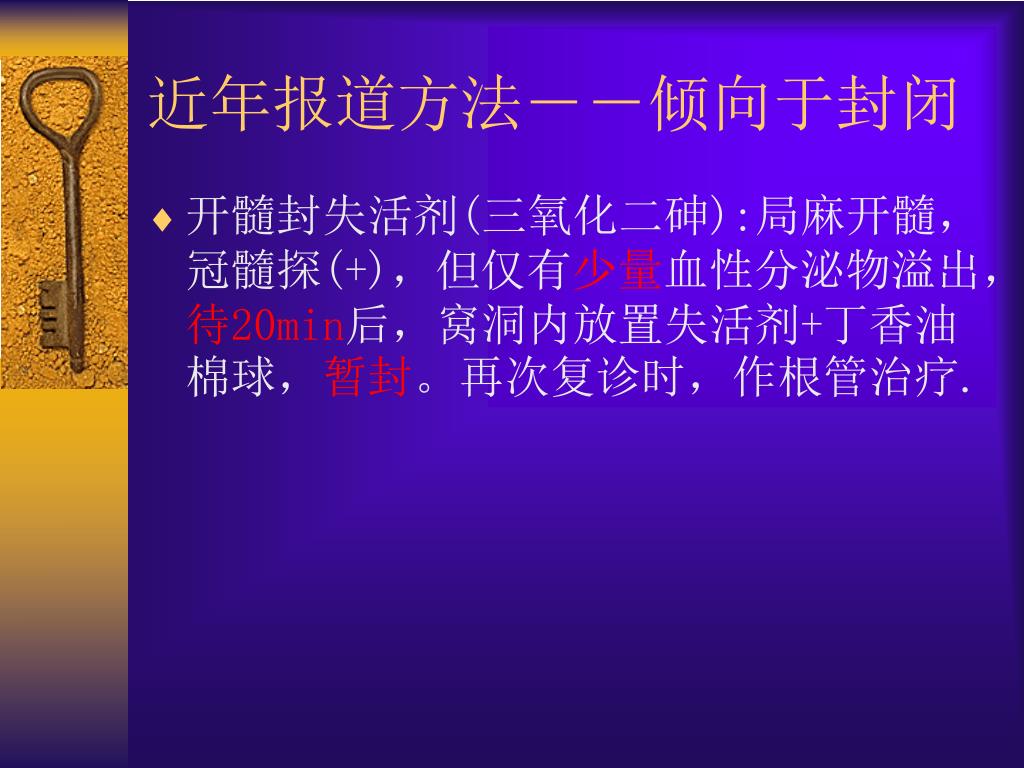 近年报道方法－－倾向于封闭

♦ 开髓封失活剂(三氧化二砷):局麻开髓，冠髓探(+)，但仅有少量血性分泌物溢出，待20min后，窝洞内放置失活剂+丁香油棉球，暂封。再次复诊时，作根管治疗.